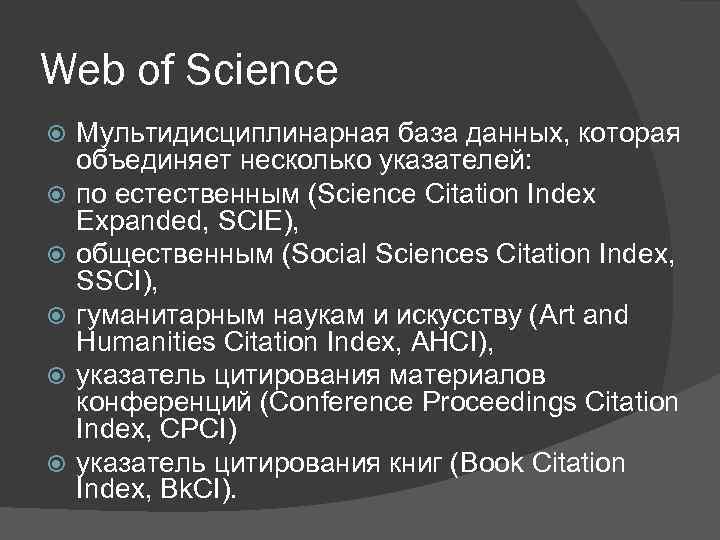 Web of Science

Мультидисциплинарная база данных, которая объединяет несколько указателей:

по естественным (Science Citation Index Expanded, SCIE),

общественным (Social Sciences Citation Index, SSCI),

гуманитарным наукам и искусству (Art and Humanities Citation Index, AHCI),

указатель цитирования материалов конференций (Conference Proceedings Citation Index, CPCI)

указатель цитирования книг (Book Citation Index, BkCI).